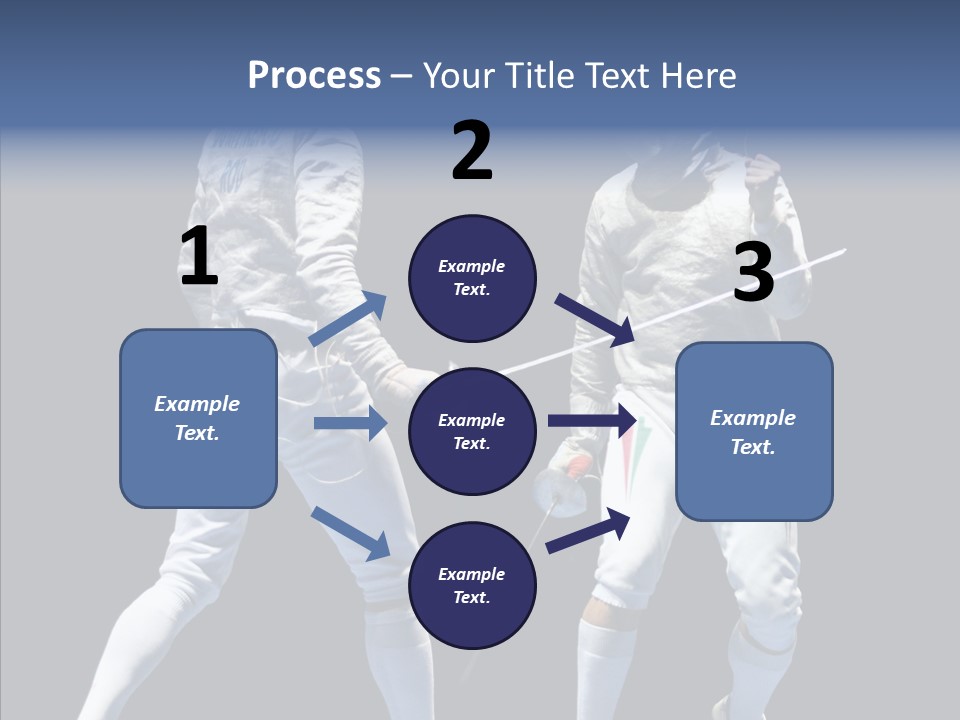 Process – Your Title Text Here

1

Example Text.

2

Example Text.

Example Text.

Example Text.

3

Example Text.